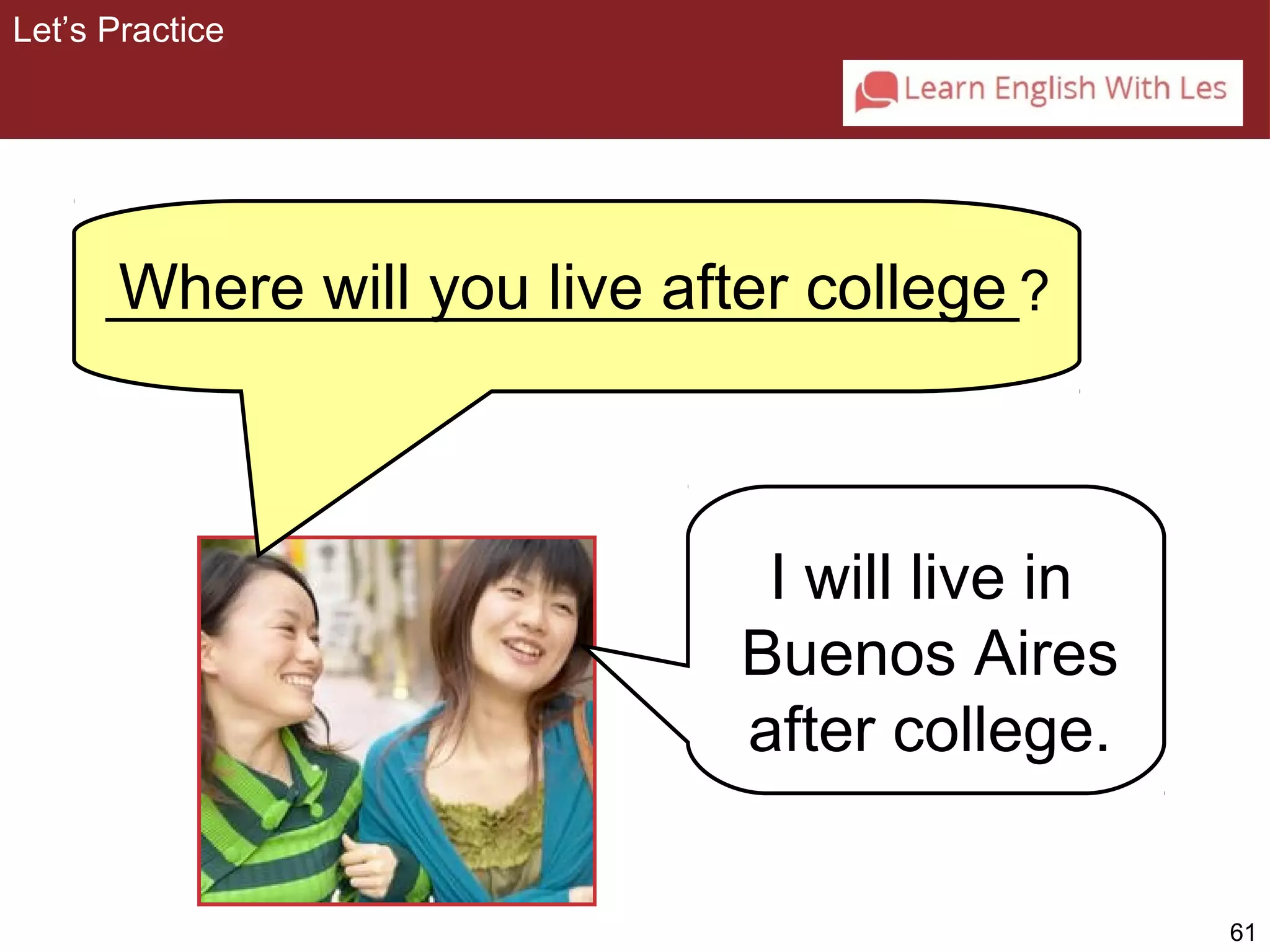 Let's Practice

Learn English With Les

Where will you live after college ?

I will live in Buenos Aires after college.

61